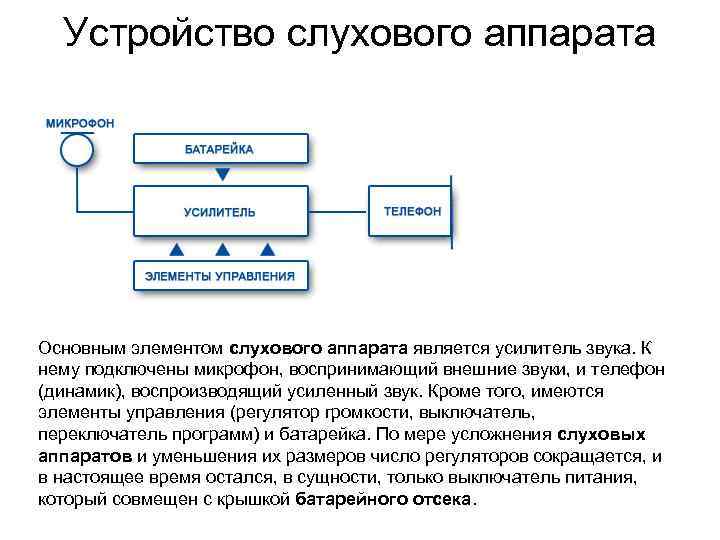 Устройство слухового аппарата

МИКРОФОН

БАТАРЕЙКА

УСИЛИТЕЛЬ

ТЕЛЕФОН

ЭЛЕМЕНТЫ УПРАВЛЕНИЯ

Основным элементом слухового аппарата является усилитель звука. К нему подключены микрофон, воспринимающий внешние звуки, и телефон (динамик), воспроизводящий усиленный звук. Кроме того, имеются элементы управления (регулятор громкости, выключатель, переключатель программ) и батарейка. По мере усложнения слуховых аппаратов и уменьшения их размеров число регуляторов сокращается, и в настоящее время остался, в сущности, только выключатель питания, который совмещен с крышкой батарейного отсека.